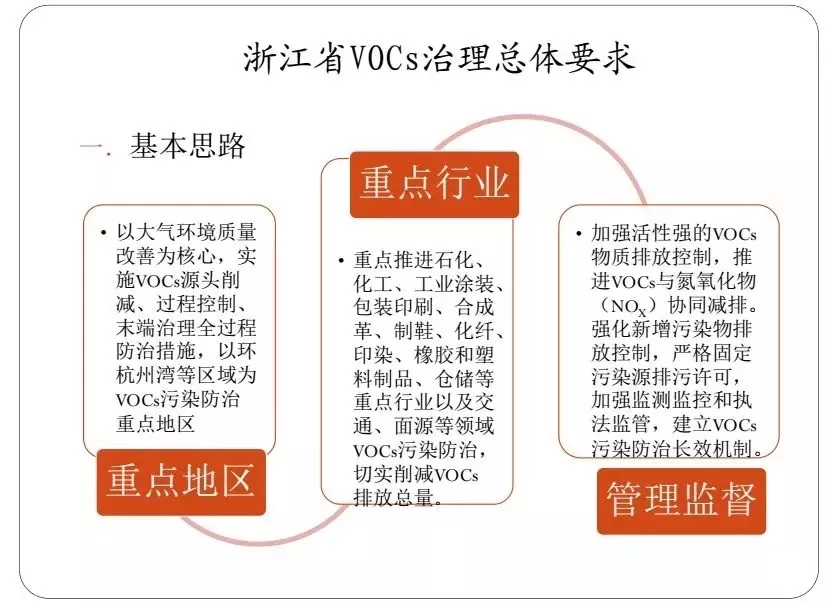 浙江省VOCs治理总体要求

一. 基本思路

• 以大气环境质量改善为核心，实施VOCs源头削减、过程控制、末端治理全过程防治措施，以环杭州湾等区域为VOCs污染防治重点地区

重点地区

重点行业

• 重点推进石化、化工、工业涂装、包装印刷、合成革、制鞋、化纤、印染、橡胶和塑料制品、仓储等重点行业以及交通、面源等领域VOCs污染防治，切实削减VOCs排放总量。

• 加强活性强的VOCs物质排放控制，推进VOCs与氮氧化物（$NO_X$）协同减排。强化新增污染物排放控制，严格固定污染源排污许可，加强监测监控和执法监管，建立VOCs污染防治长效机制。

管理监督